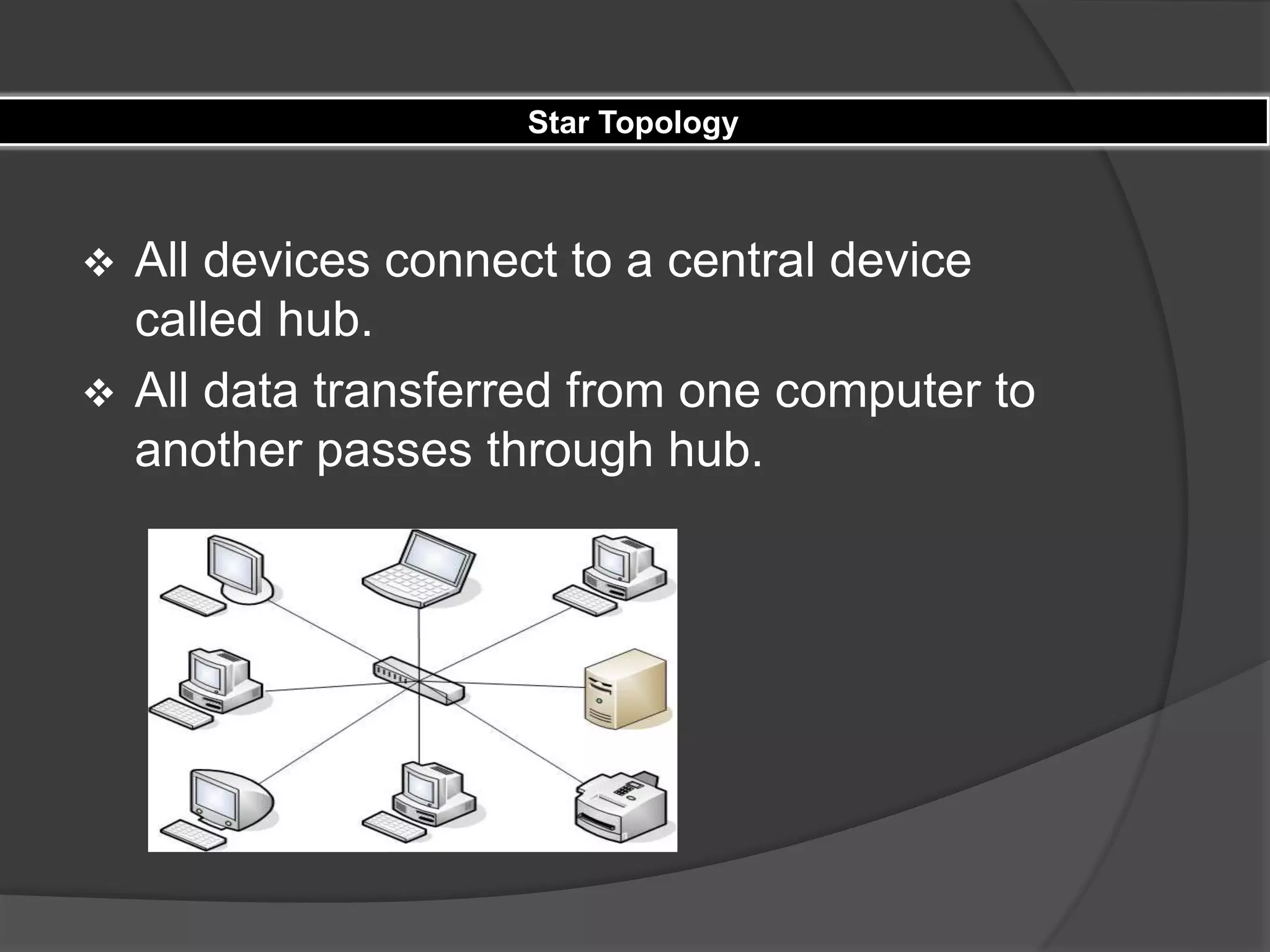 Star Topology

❖ All devices connect to a central device called hub.

❖ All data transferred from one computer to another passes through hub.